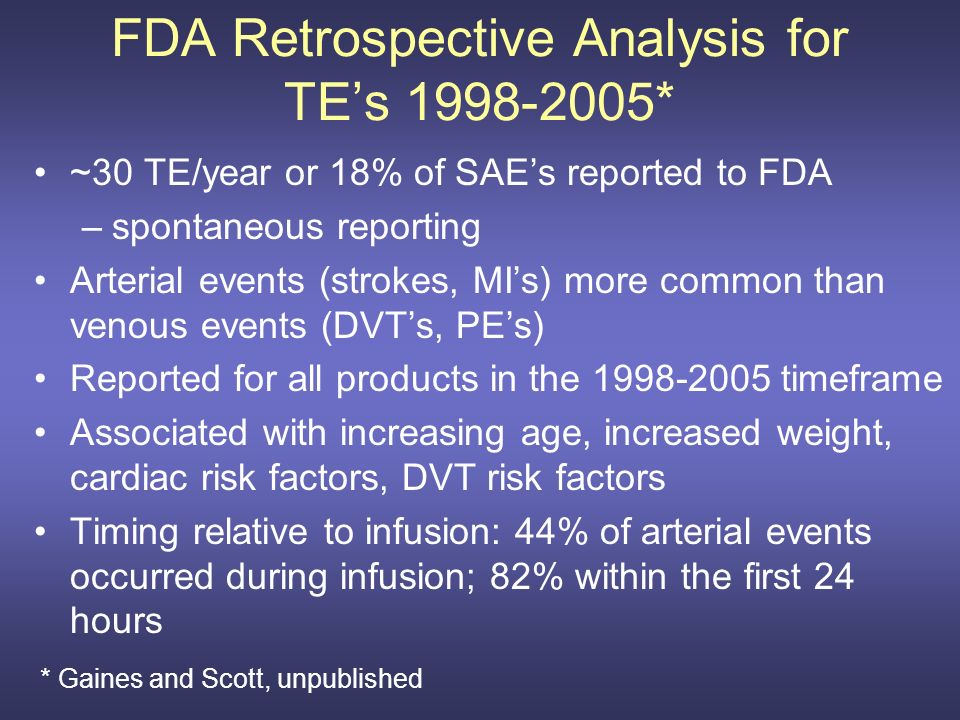 FDA Retrospective Analysis for TE’s 1998-2005*

• ~30 TE/year or 18% of SAE’s reported to FDA
  – spontaneous reporting
• Arterial events (strokes, MI’s) more common than venous events (DVT’s, PE’s)
• Reported for all products in the 1998-2005 timeframe
• Associated with increasing age, increased weight, cardiac risk factors, DVT risk factors
• Timing relative to infusion: 44% of arterial events occurred during infusion; 82% within the first 24 hours

* Gaines and Scott, unpublished